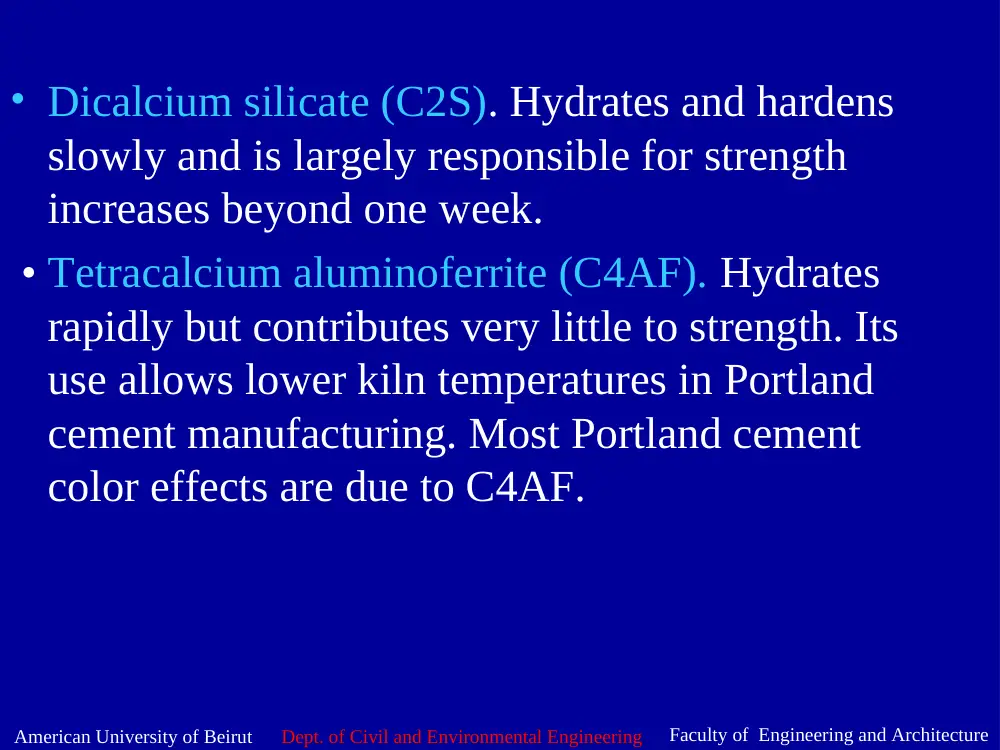 • Dicalcium silicate (C2S). Hydrates and hardens slowly and is largely responsible for strength increases beyond one week.

• Tetracalcium aluminoferrite (C4AF). Hydrates rapidly but contributes very little to strength. Its use allows lower kiln temperatures in Portland cement manufacturing. Most Portland cement color effects are due to C4AF.

American University of Beirut Dept. of Civil and Environmental Engineering Faculty of Engineering and Architecture